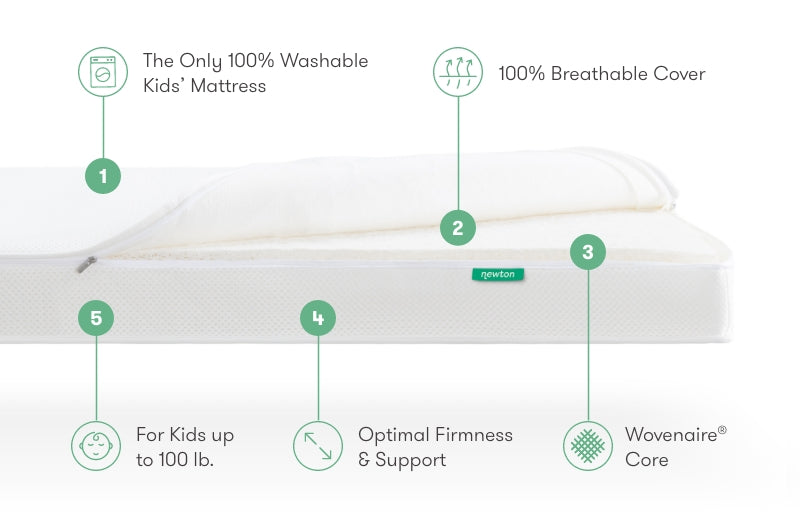 The Only 100% Washable Kids' Mattress

100% Breathable Cover

1

2

3

newton

5

4

For Kids up to 100 lb.

Optimal Firmness & Support

Wovenaire® Core